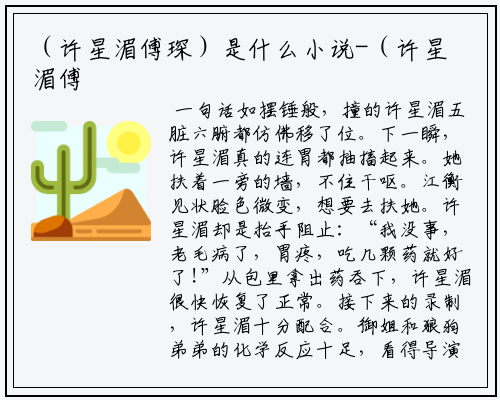 （许星湄傅琛）是什么小说-（许星湄傅

一句话如摆锤般，撞的许星湄五脏六腑都仿佛移了位。下一瞬，许星湄真的连胃都抽搐起来。她扶着一旁的墙，不住干呕。江衡见状脸色微变，想要去扶她。许星湄却是抬手阻止：“我没事，老毛病了，胃疼，吃几颗药就好了！”从包里拿出药吞下，许星湄很快恢复了正常。接下来的录制，许星湄十分配合。御姐和狼狗弟弟的化学反应十足，看得导演